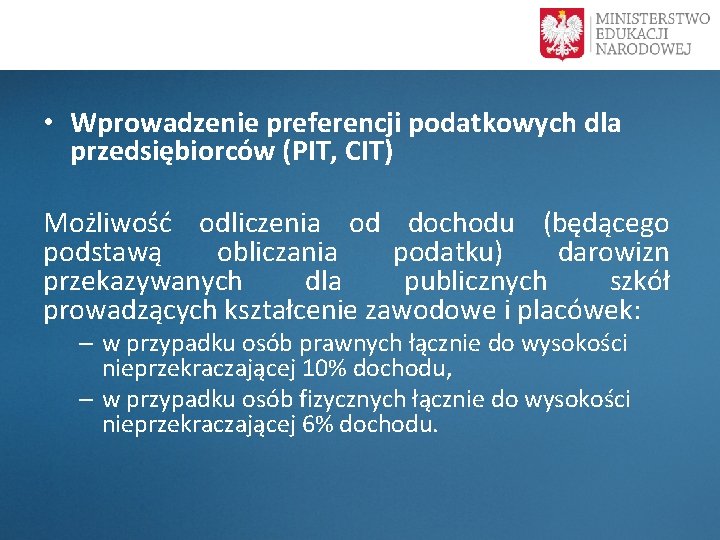 MINISTERSTWO
EDUKACJI
NARODOWEJ

• Wprowadzenie preferencji podatkowych dla przedsiębiorców (PIT, CIT)

Możliwość odliczenia od dochodu (będącego podstawą obliczania podatku) darowizn przekazywanych dla publicznych szkół prowadzących kształcenie zawodowe i placówek:

– w przypadku osób prawnych łącznie do wysokości nieprzekraczającej 10% dochodu,
– w przypadku osób fizycznych łącznie do wysokości nieprzekraczającej 6% dochodu.